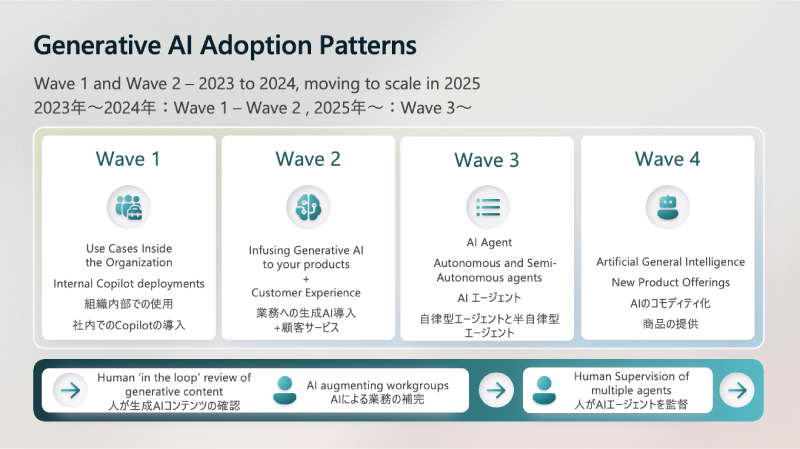 Generative AI Adoption Patterns

Wave 1 and Wave 2 – 2023 to 2024, moving to scale in 2025
2023年～2024年：Wave 1 – Wave 2 , 2025年～：Wave 3～

Wave 1

Use Cases Inside the Organization
Internal Copilot deployments
組織内部での使用
社内でのCopilotの導入

Wave 2

Infusing Generative AI to your products
+
Customer Experience
業務への生成AI導入
+顧客サービス

Wave 3

AI Agent
Autonomous and Semi-Autonomous agents
AI エージェント
自律型エージェントと半自律型エージェント

Wave 4

Artificial General Intelligence
New Product Offerings
AIのコモディティ化
商品の提供

Human 'in the loop' review of generative content
人が生成AIコンテンツの確認

AI augmenting workgroups
AIによる業務の補完

Human Supervision of multiple agents
人がAIエージェントを監督